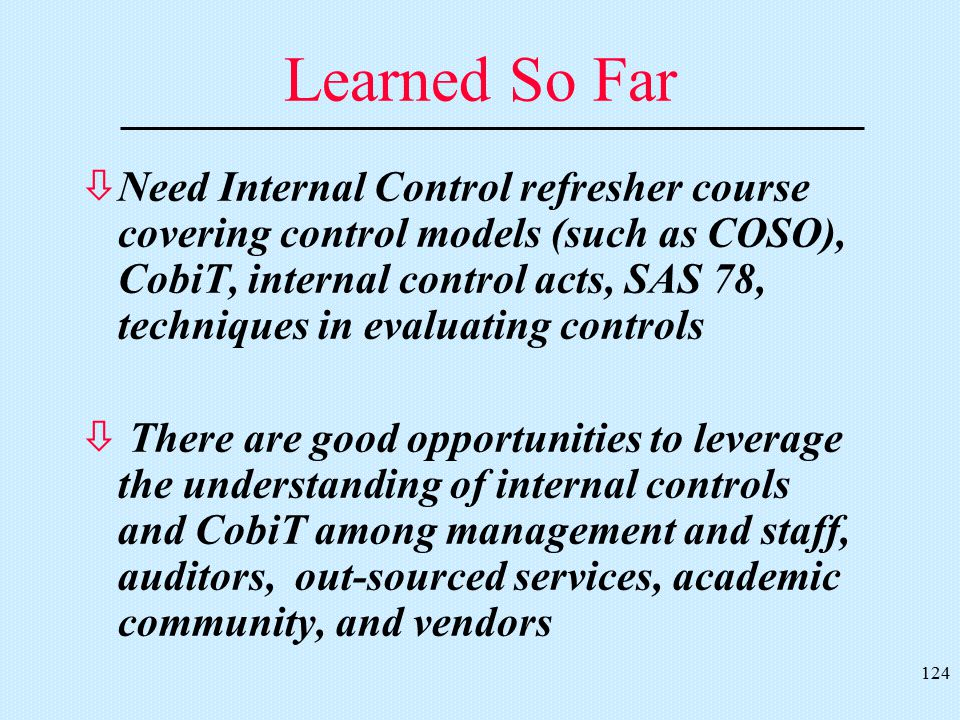 Learned So Far

⇩ Need Internal Control refresher course covering control models (such as COSO), CobiT, internal control acts, SAS 78, techniques in evaluating controls

⇩ There are good opportunities to leverage the understanding of internal controls and CobiT among management and staff, auditors, out-sourced services, academic community, and vendors

124